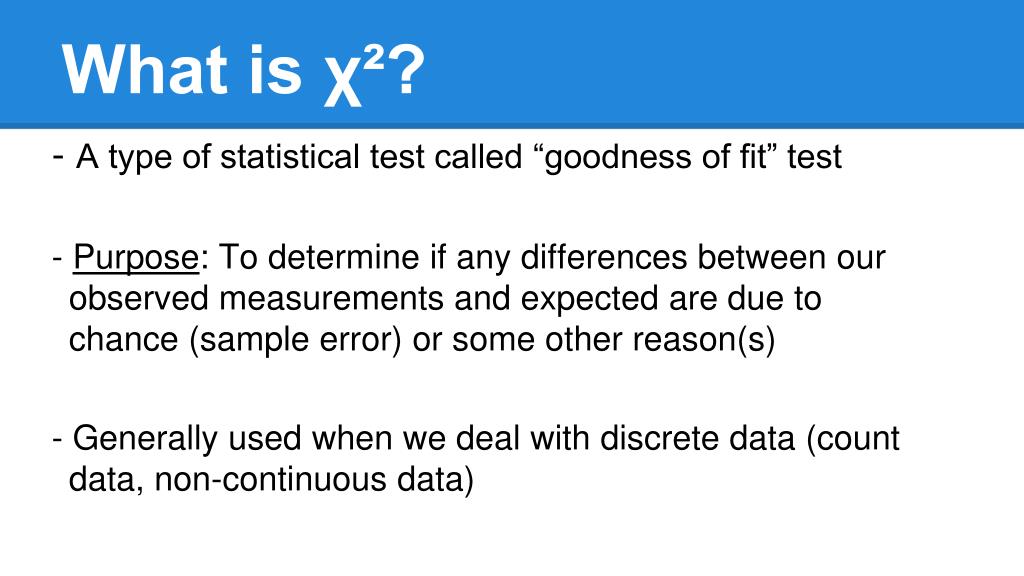 What is $\chi^2$?

- A type of statistical test called “goodness of fit” test

- Purpose: To determine if any differences between our observed measurements and expected are due to chance (sample error) or some other reason(s)

- Generally used when we deal with discrete data (count data, non-continuous data)